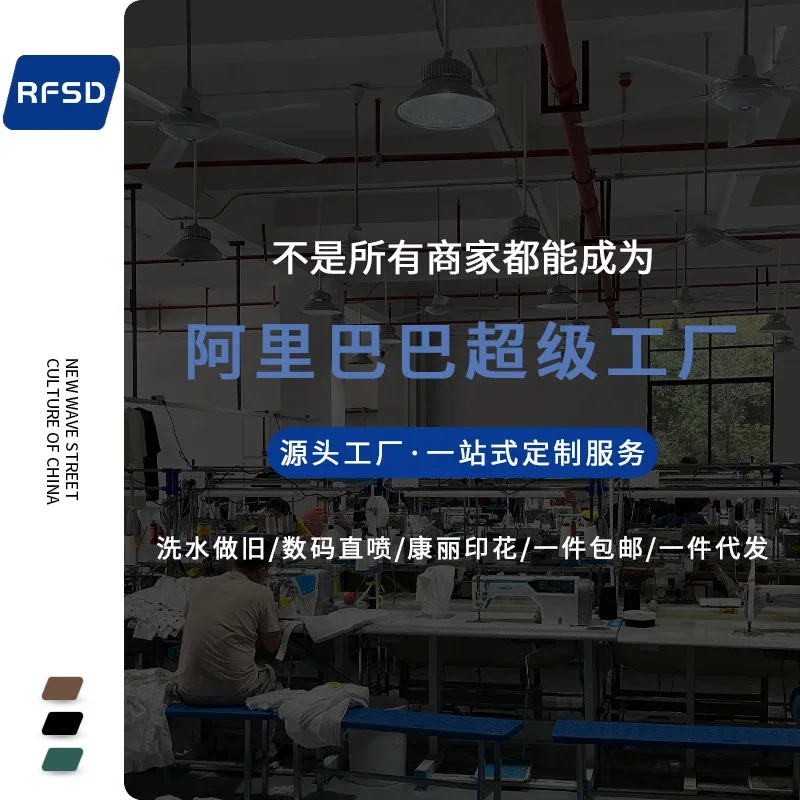 RFSD

NEW WAVE STREET
CULTURE OF CHINA

不是所有商家都能成为

阿里巴巴超级工厂

源头工厂·一站式定制服务

洗水做旧/数码直喷/康丽印花/一件包邮/一件代发